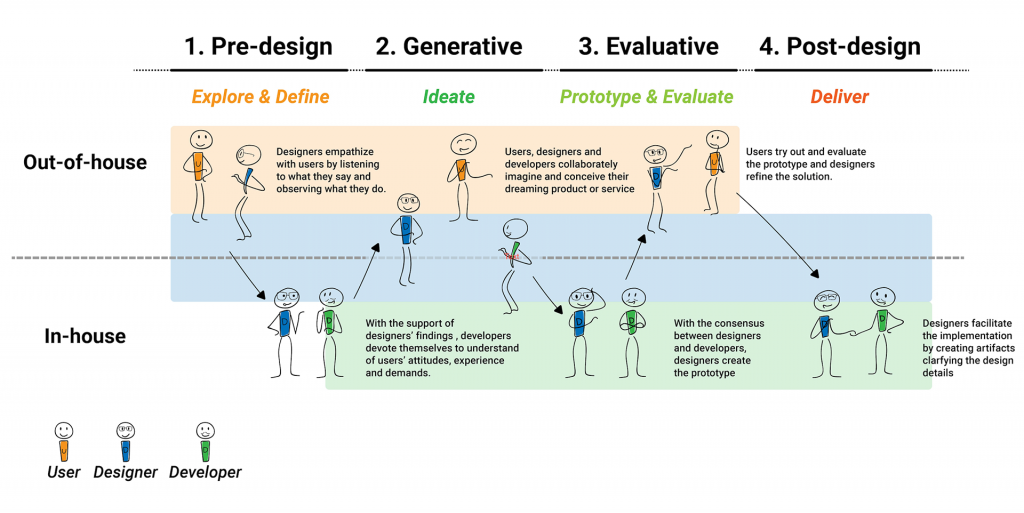 1. Pre-design

2. Generative

3. Evaluative

4. Post-design

Explore & Define

Ideate

Prototype & Evaluate

Deliver

Out-of-house

Designers empathize with users by listening to what they say and observing what they do.

Users, designers and developers collaborately imagine and conceive their dreaming product or service

Users try out and evaluate the prototype and designers refine the solution.

In-house

With the support of designers' findings , developers devote themselves to understand of users' attitudes, experience and demands.

With the consensus between designers and developers, designers create the prototype

Designers facilitate the implementation by creating artifacts clarfying the design details

User

Designer

Developer